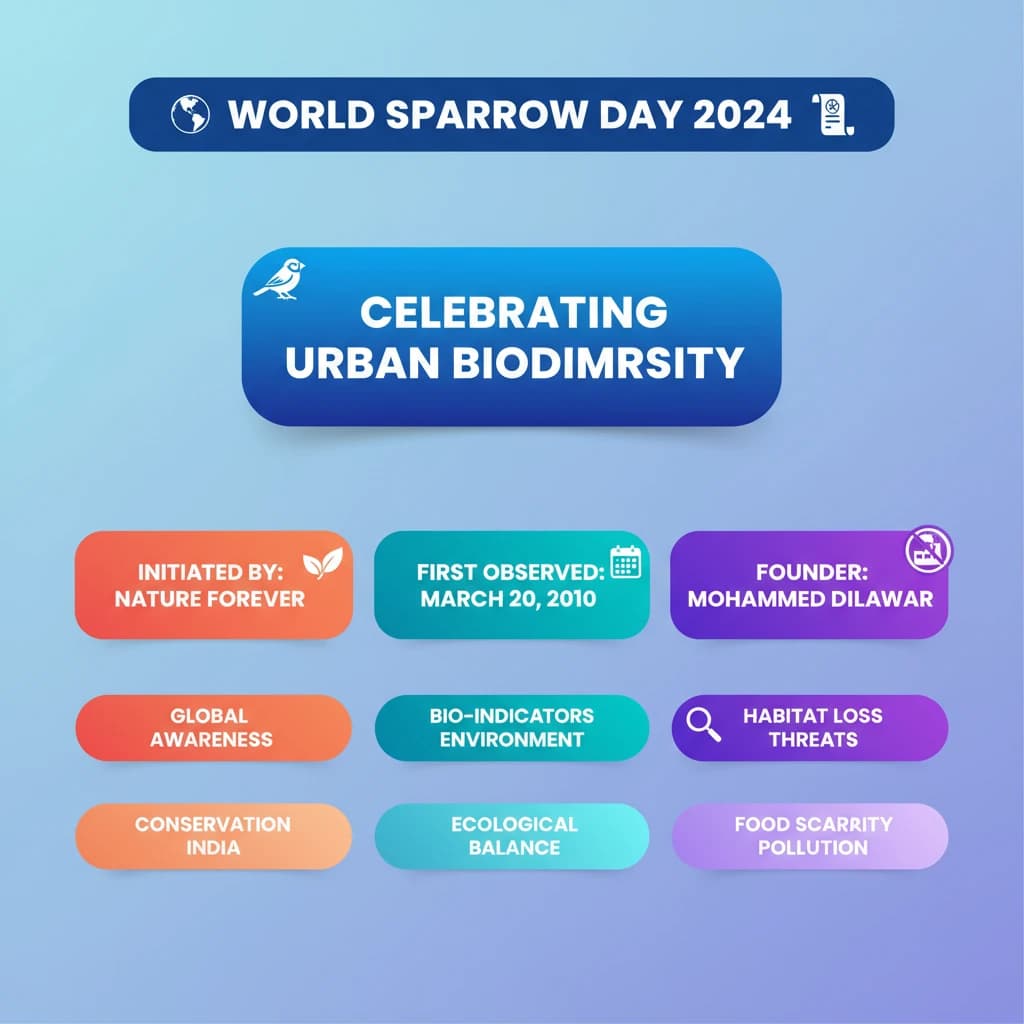 WORLD SPARROW DAY 2024

CELEBRATING URBAN BIODIMRSITY

INITIATED BY: NATURE FOREVER

FIRST OBSERVED: MARCH 20, 2010

FOUNDER: MOHAMMED DILAWAR

GLOBAL AWARENESS

BIO-INDICATORS ENVIRONMENT

HABITAT LOSS THREATS

CONSERVATION INDIA

ECOLOGICAL BALANCE

FOOD SCARRITY POLLUTION